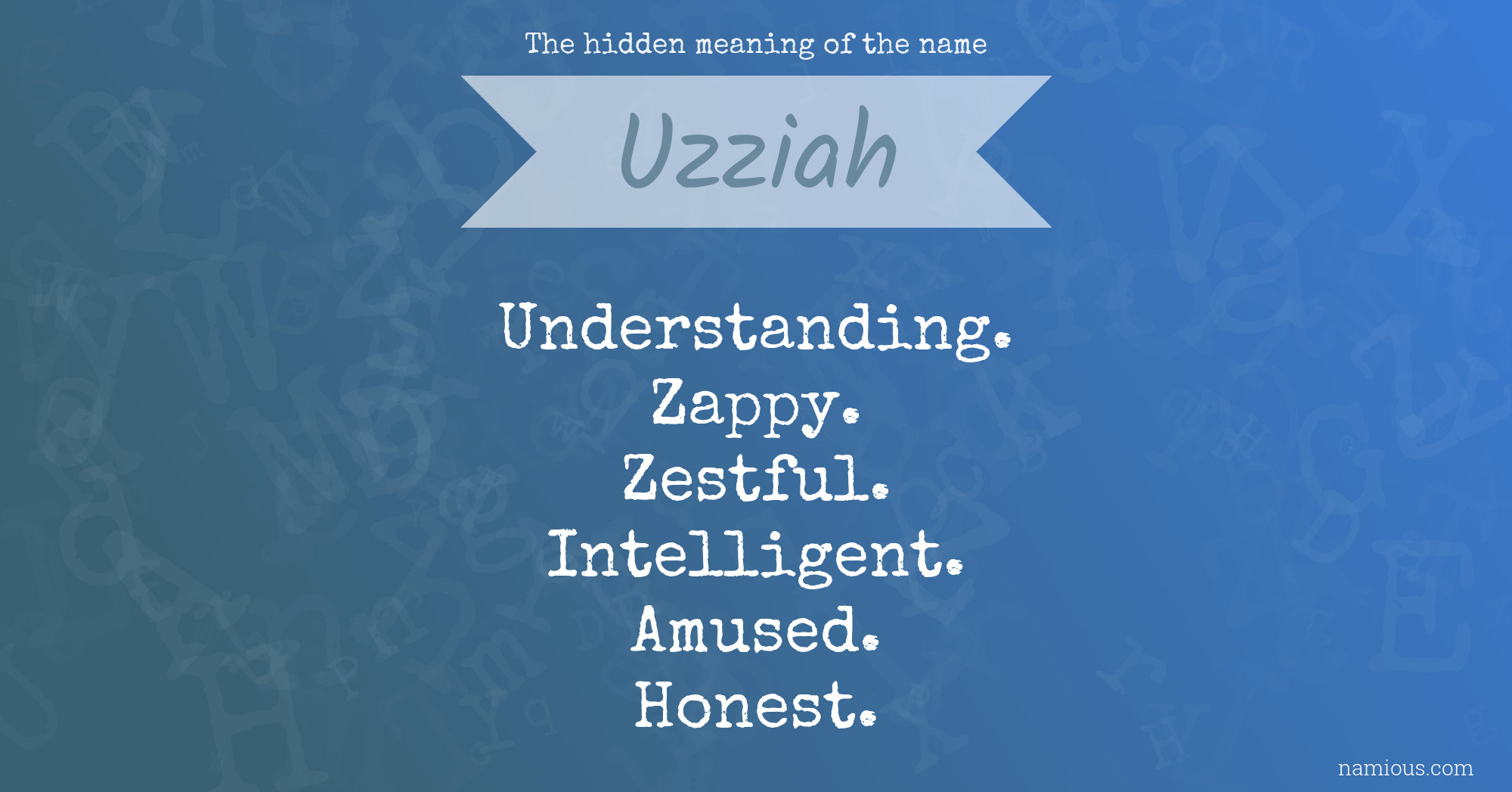 The hidden meaning of the name

Uzziah

Understanding.
Zappy.
Zestful.
Intelligent.
Amused.
Honest.

namious.com